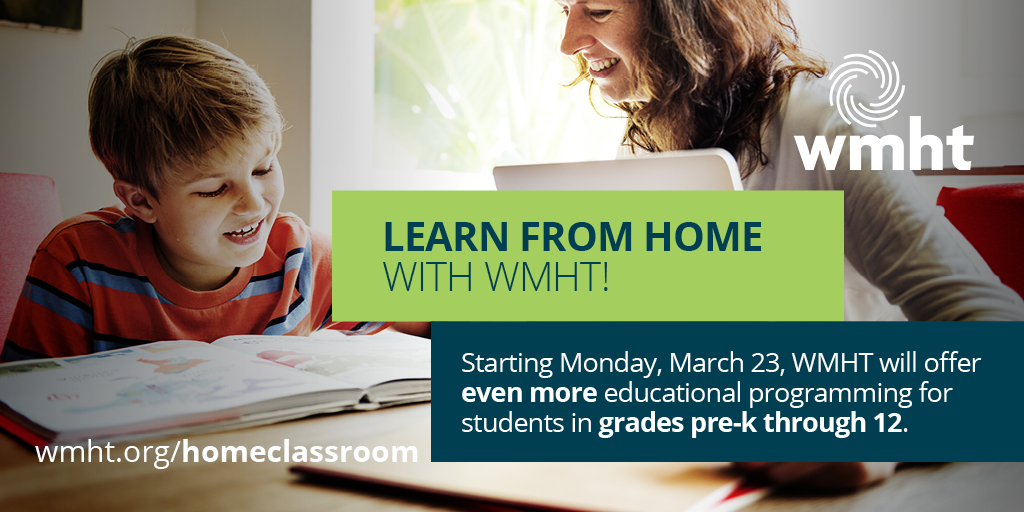 wmht

LEARN FROM HOME
WITH WMHT!

Starting Monday, March 23, WMHT will offer even more educational programming for students in grades pre-k through 12.

wmht.org/homeclassroom